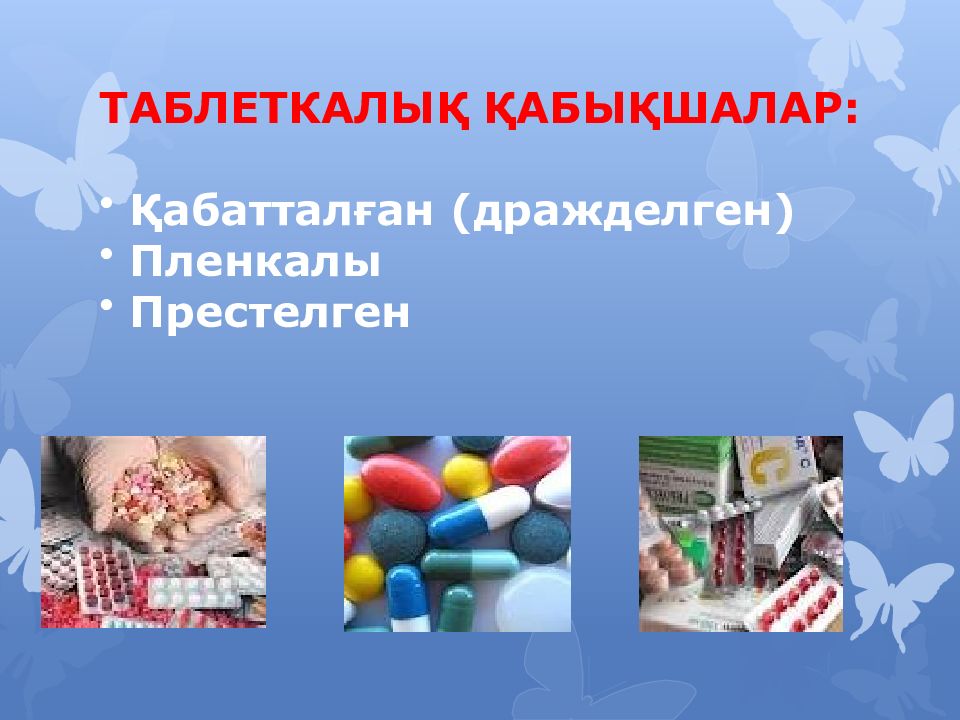 ТАБЛЕТКАЛЫҚ ҚАБЫҚШАЛАР:

• Қабатталған (дражделген)
• Пленкалы
• Престелген